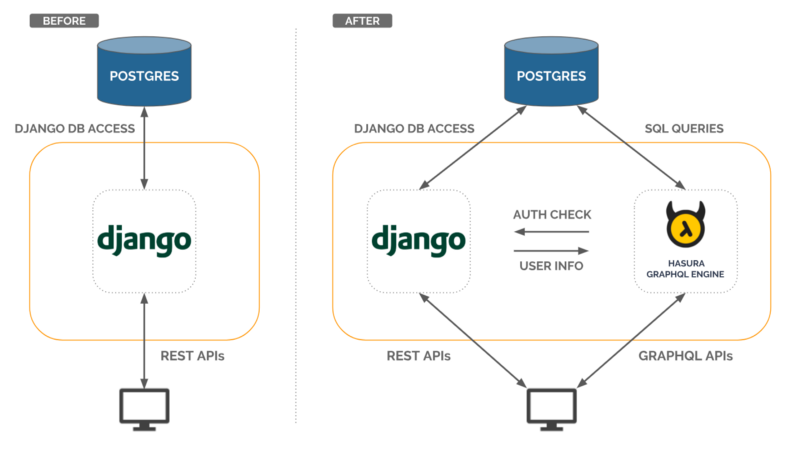 BEFORE

POSTGRES

DJANGO DB ACCESS

django

REST APIs

AFTER

POSTGRES

DJANGO DB ACCESS

SQL QUERIES

django

AUTH CHECK

USER INFO

HASURA GRAPHQL ENGINE

REST APIs

GRAPHQL APIs